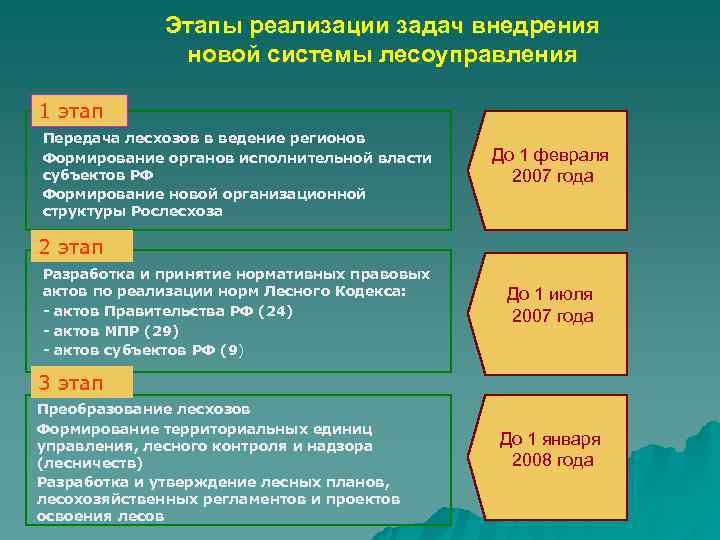 Этапы реализации задач внедрения новой системы лесоуправления

1 этап

Передача лесхозов в ведение регионов

Формирование органов исполнительной власти субъектов РФ

Формирование новой организационной структуры Рослесхоза

До 1 февраля 2007 года

2 этап

Разработка и принятие нормативных правовых актов по реализации норм Лесного Кодекса:

- актов Правительства РФ (24)

- актов МПР (29)

- актов субъектов РФ (9)

До 1 июля 2007 года

3 этап

Преобразование лесхозов

Формирование территориальных единиц управления, лесного контроля и надзора (лесничеств)

Разработка и утверждение лесных планов, лесохозяйственных регламентов и проектов освоения лесов

До 1 января 2008 года